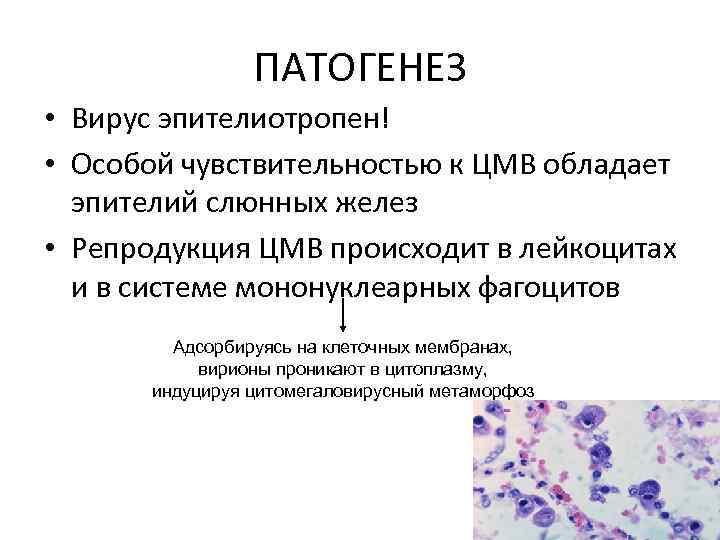 ПАТОГЕНЕЗ

• Вирус эпителиотропен!

• Особой чувствительностью к ЦМВ обладает эпителий слюнных желез

• Репродукция ЦМВ происходит в лейкоцитах и в системе мононуклеарных фагоцитов

Адсорбируясь на клеточных мембранах, вирионы проникают в цитоплазму, индуцируя цитомегаловирусный метаморфоз